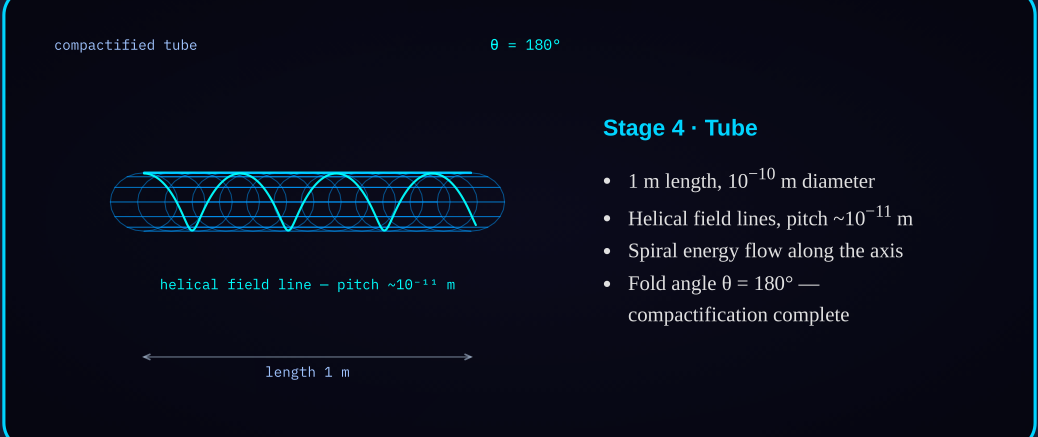 compactified tube

θ = 180°

helical field line — pitch ~$10^{-11}$ m

length 1 m

Stage 4 · Tube

- 1 m length, $10^{-10}$ m diameter
- Helical field lines, pitch ~$10^{-11}$ m
- Spiral energy flow along the axis
- Fold angle θ = 180° — compactification complete